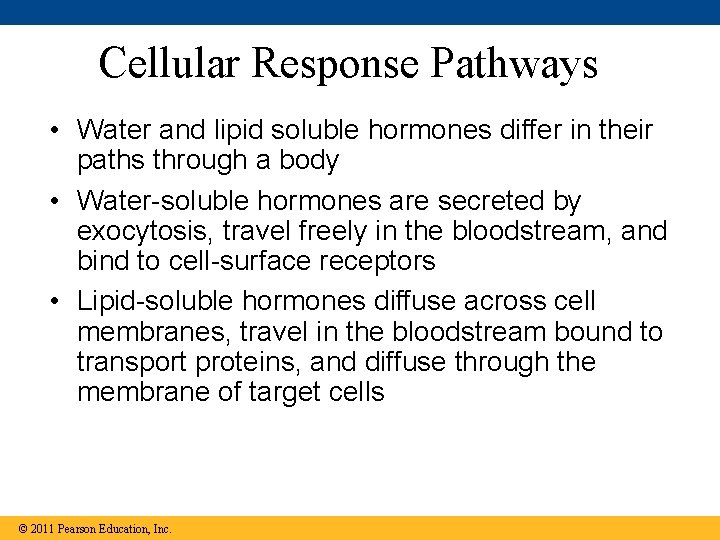 Cellular Response Pathways

• Water and lipid soluble hormones differ in their paths through a body

• Water-soluble hormones are secreted by exocytosis, travel freely in the bloodstream, and bind to cell-surface receptors

• Lipid-soluble hormones diffuse across cell membranes, travel in the bloodstream bound to transport proteins, and diffuse through the membrane of target cells

© 2011 Pearson Education, Inc.